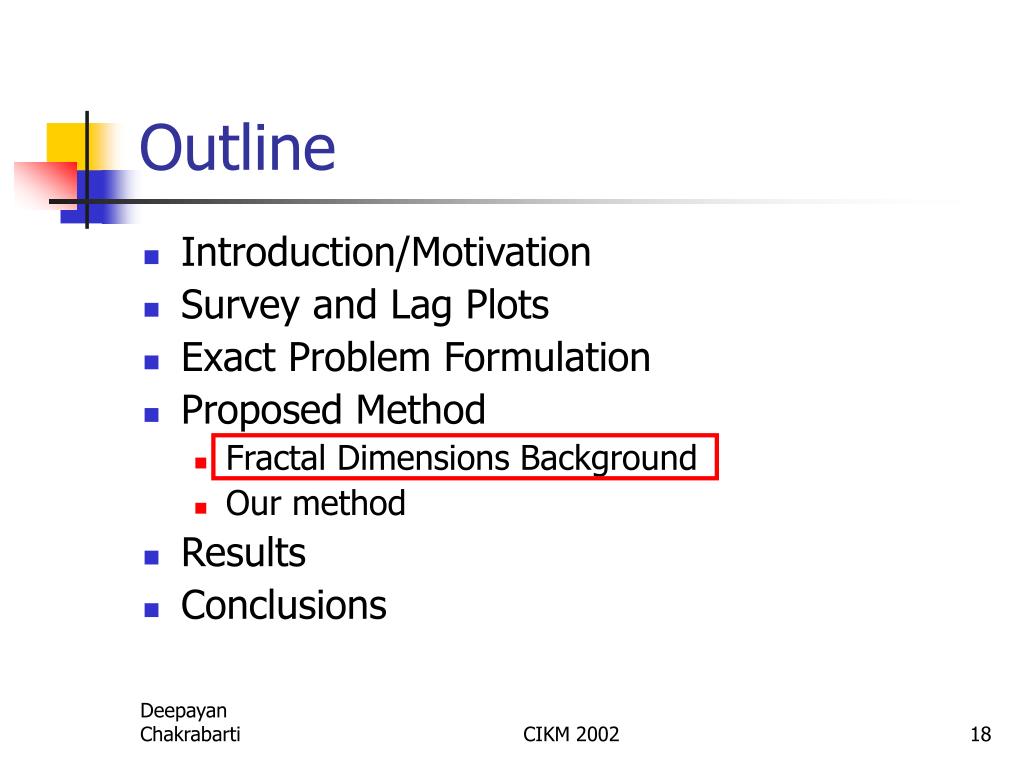 Outline

- Introduction/Motivation
- Survey and Lag Plots
- Exact Problem Formulation
- Proposed Method
  - Fractal Dimensions Background
  - Our method
- Results
- Conclusions

Deepayan Chakrabarti

CIKM 2002

18